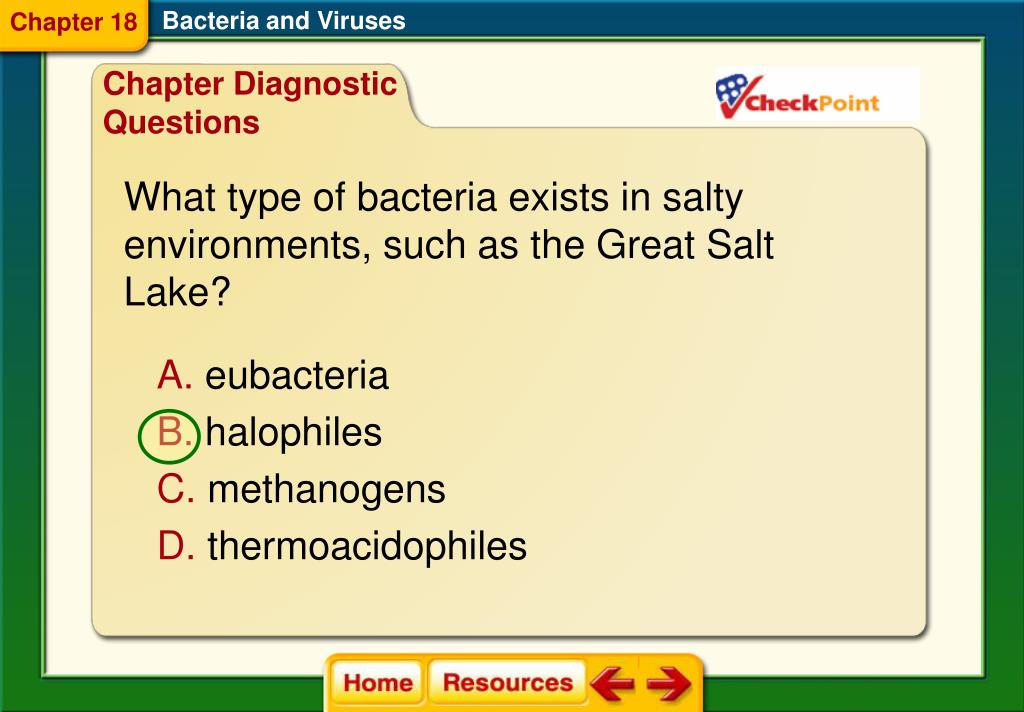 Chapter 18 Bacteria and Viruses

Chapter Diagnostic Questions

CheckPoint

What type of bacteria exists in salty environments, such as the Great Salt Lake?

A. eubacteria
B. halophiles
C. methanogens
D. thermoacidophiles

Home Resources